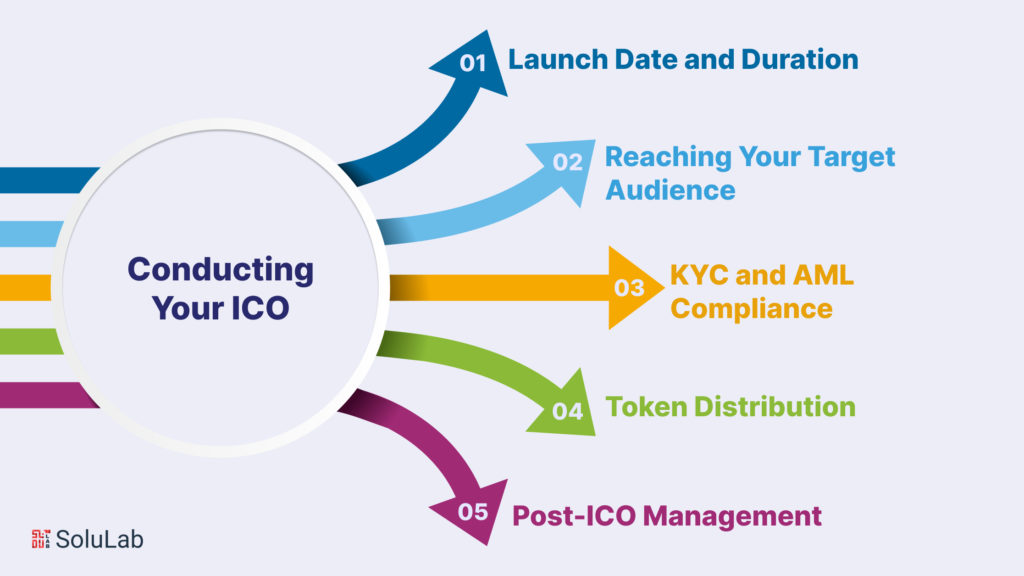 Conducting Your ICO

01 Launch Date and Duration

02 Reaching Your Target Audience

03 KYC and AML Compliance

04 Token Distribution

05 Post-ICO Management

SoluLab